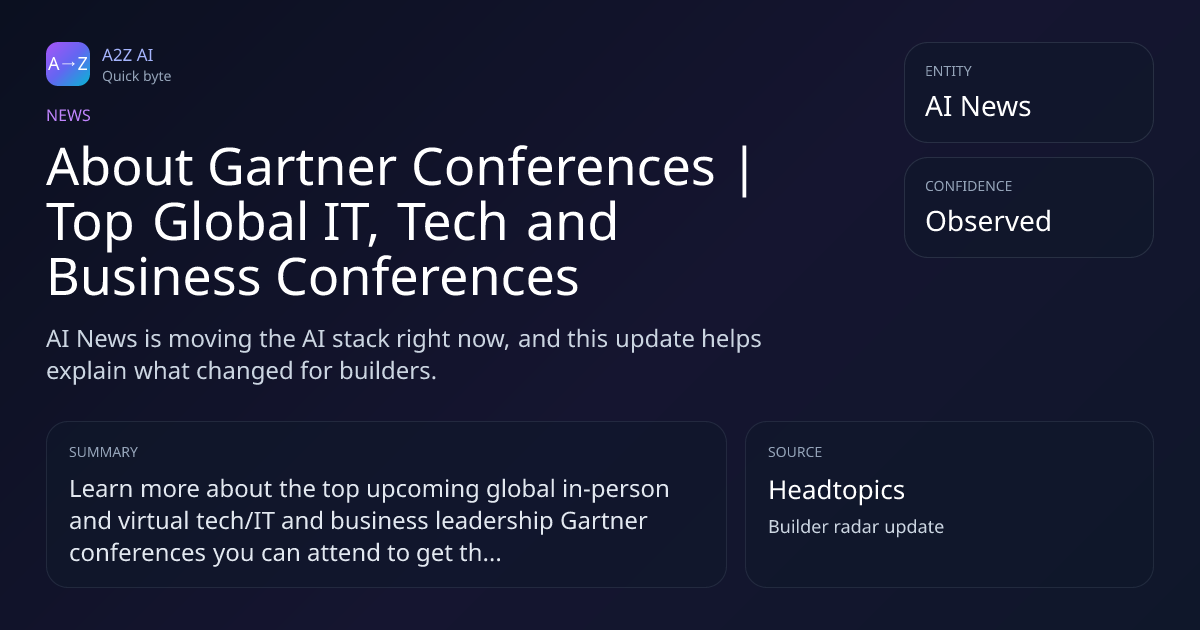 A→Z
A2Z AI
Quick byte

NEWS

About Gartner Conferences | Top Global IT, Tech and Business Conferences

AI News is moving the AI stack right now, and this update helps explain what changed for builders.

ENTITY
AI News

CONFIDENCE
Observed

SUMMARY
Learn more about the top upcoming global in-person and virtual tech/IT and business leadership Gartner conferences you can attend to get th...

SOURCE
Headtopics
Builder radar update